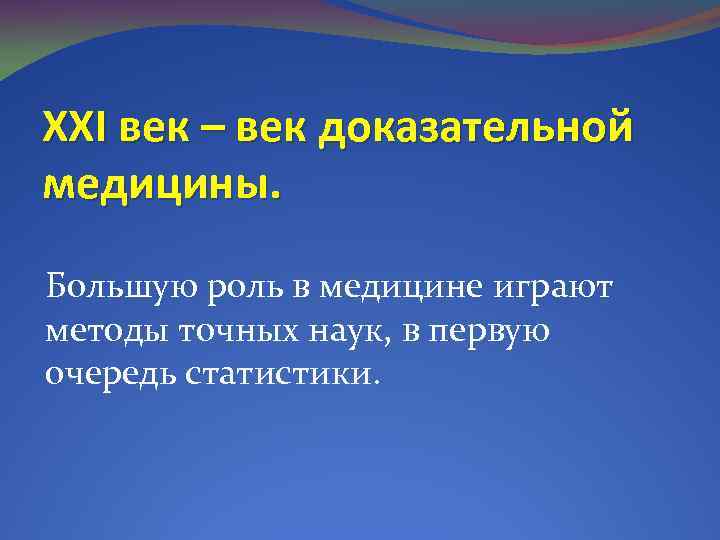 XXI век – век доказательной медицины.

Большую роль в медицине играют методы точных наук, в первую очередь статистики.